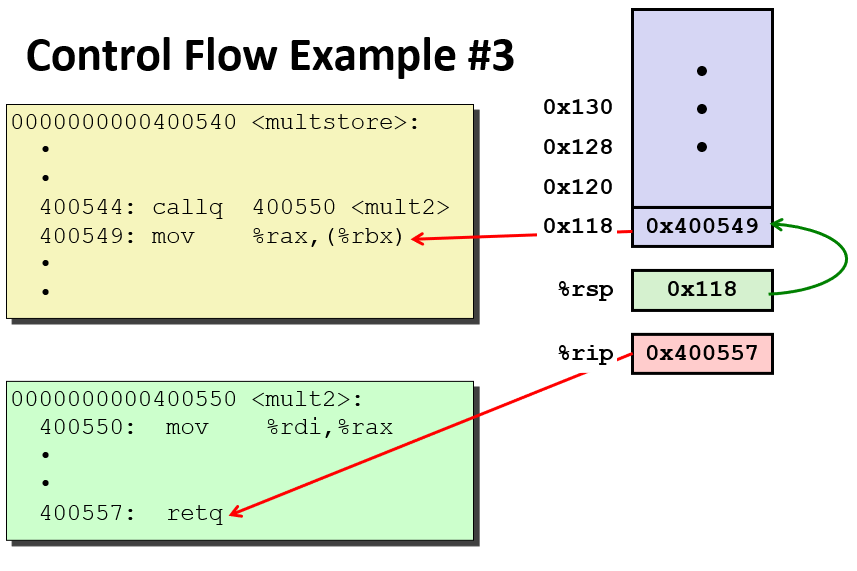 Control Flow Example #3

0000000000400540 <multstore>:
•
•
400544: callq 400550 <mult2>
400549: mov %rax,(%rbx)
•
•

0000000000400550 <mult2>:
400550: mov %rdi,%rax
•
•
400557: retq

•
•
•

0x130
0x128
0x120
0x118 0x400549

%rsp 0x118

%rip 0x400557